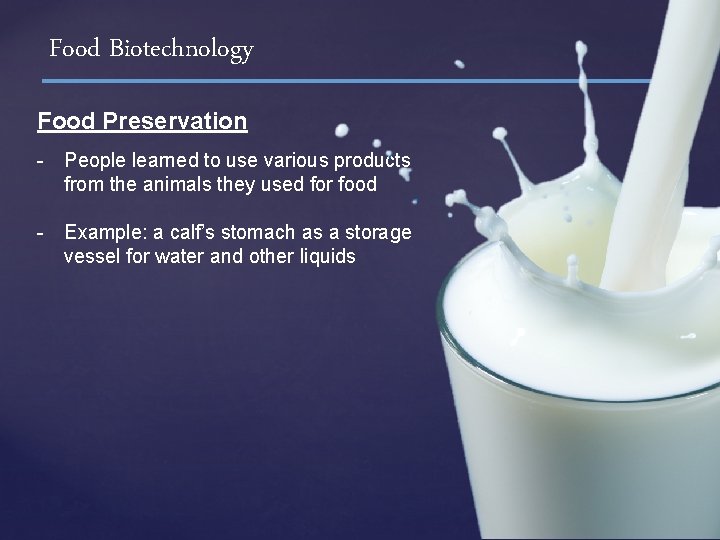 Food Biotechnology

Food Preservation

- People learned to use various products from the animals they used for food

- Example: a calf's stomach as a storage vessel for water and other liquids